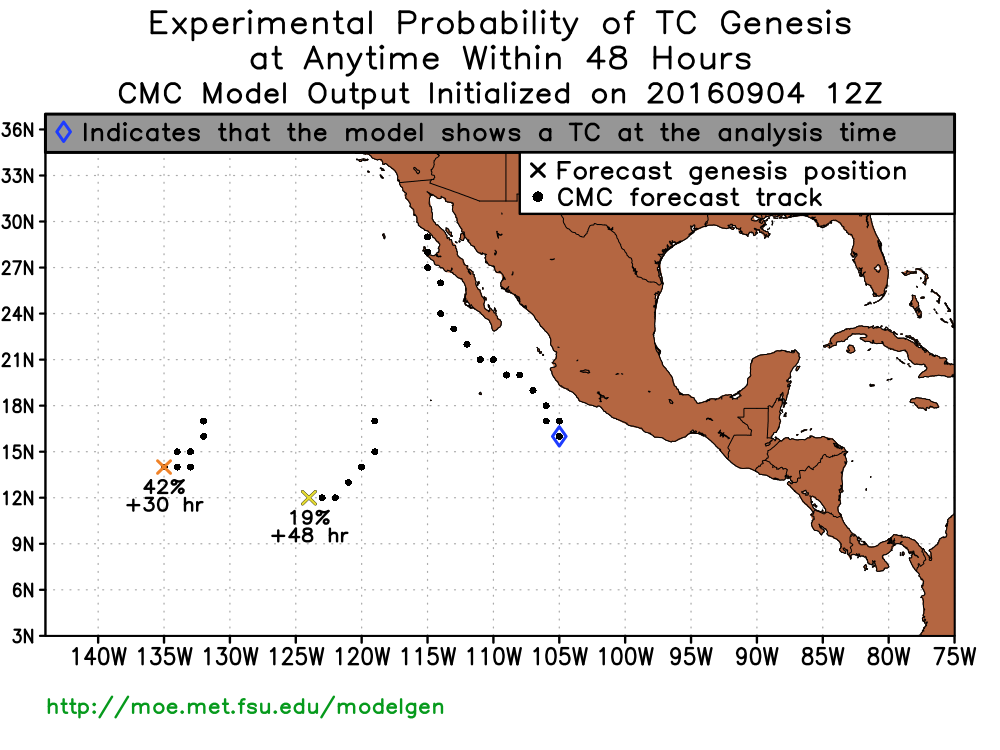 Experimental Probability of TC Genesis
at Anytime Within 48 Hours
CMC Model Output Initialized on 20160904 12Z

◊ Indicates that the model shows a TC at the analysis time

× Forecast genesis position
● CMC forecast track

36N
33N
30N
27N
24N
21N
18N
15N
12N
9N
6N
3N

42%
+30 hr

19%
+48 hr

140W 135W 130W 125W 120W 115W 110W 105W 100W 95W 90W 85W 80W 75W

http://moe.met.fsu.edu/modelgen